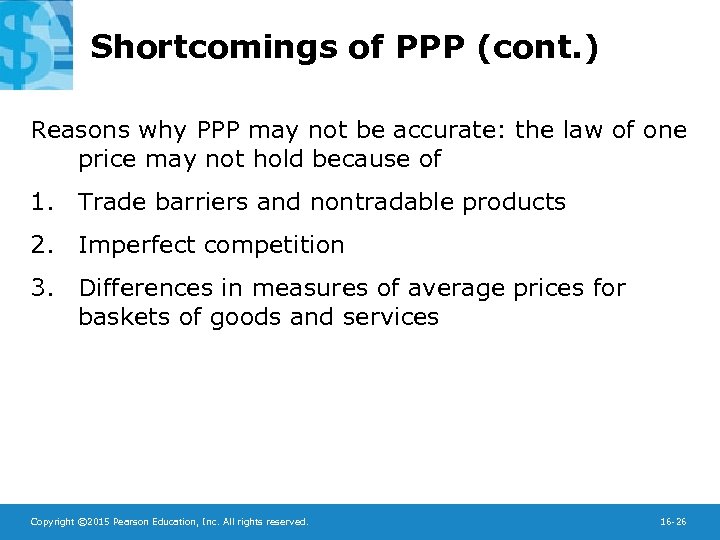 Shortcomings of PPP (cont.)

Reasons why PPP may not be accurate: the law of one price may not hold because of

1. Trade barriers and nontradable products
2. Imperfect competition
3. Differences in measures of average prices for baskets of goods and services

Copyright ©2015 Pearson Education, Inc. All rights reserved.

16-26